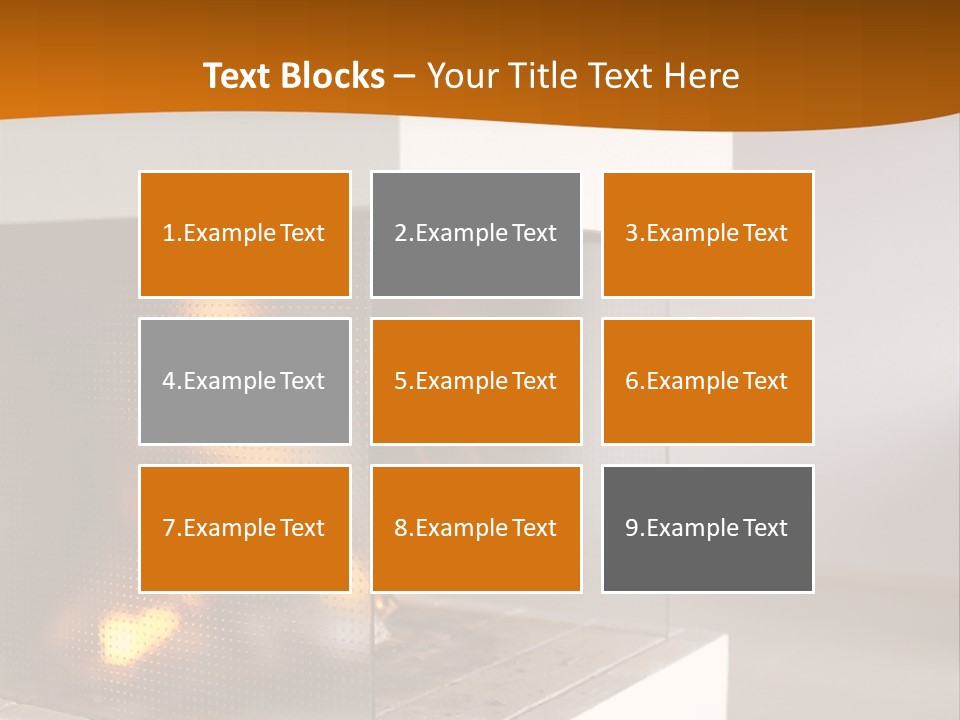 Text Blocks – Your Title Text Here

1.Example Text

2.Example Text

3.Example Text

4.Example Text

5.Example Text

6.Example Text

7.Example Text

8.Example Text

9.Example Text